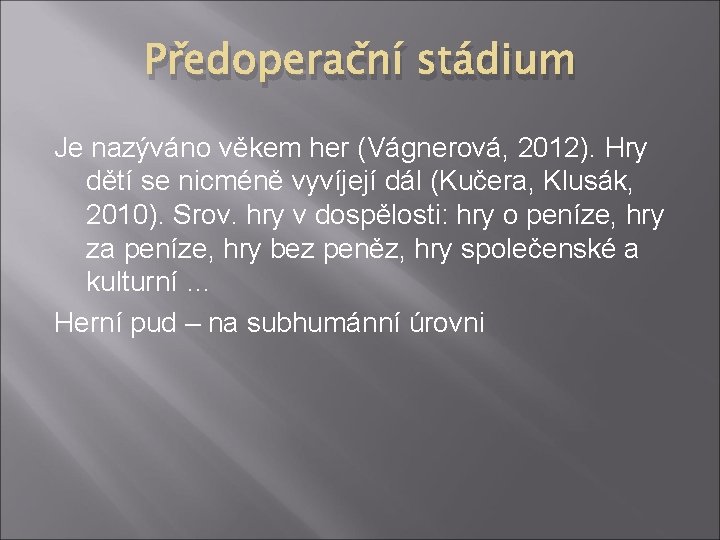 Předoperační stádium

Je nazýváno věkem her (Vágnerová, 2012). Hry dětí se nicméně vyvíjejí dál (Kučera, Klusák, 2010). Srov. hry v dospělosti: hry o peníze, hry za peníze, hry bez peněz, hry společenské a kulturní …

Herní pud – na subhumánní úrovni